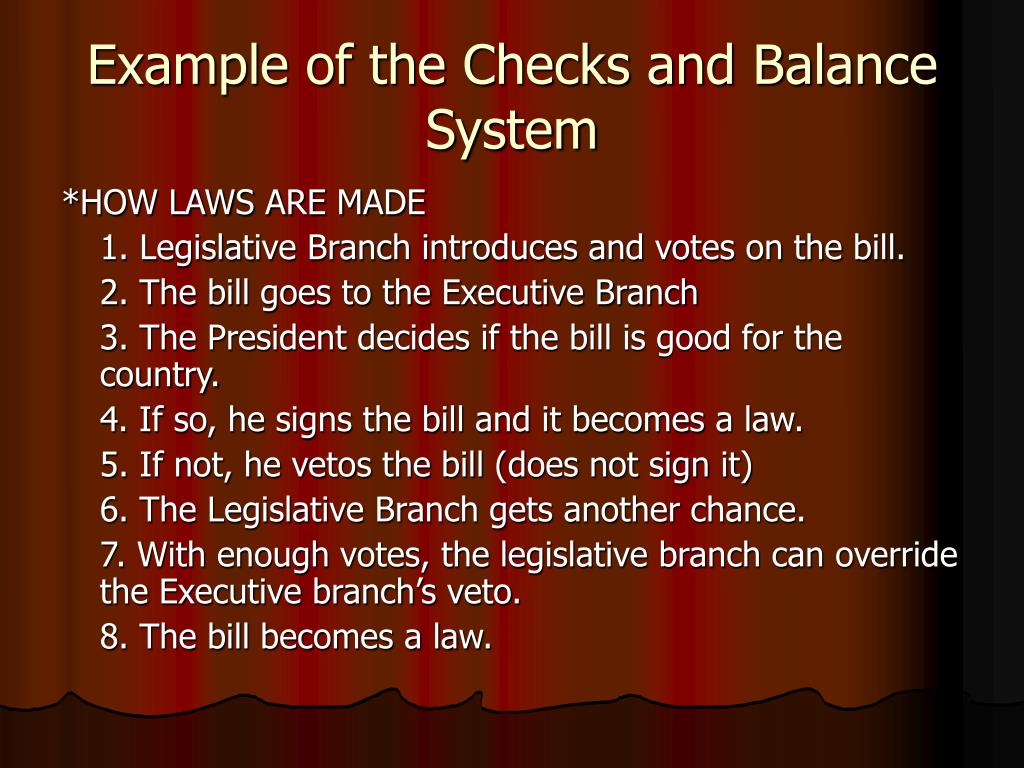 Example of the Checks and Balance System

*HOW LAWS ARE MADE

1. Legislative Branch introduces and votes on the bill.

2. The bill goes to the Executive Branch

3. The President decides if the bill is good for the country.

4. If so, he signs the bill and it becomes a law.

5. If not, he vetos the bill (does not sign it)

6. The Legislative Branch gets another chance.

7. With enough votes, the legislative branch can override the Executive branch's veto.

8. The bill becomes a law.